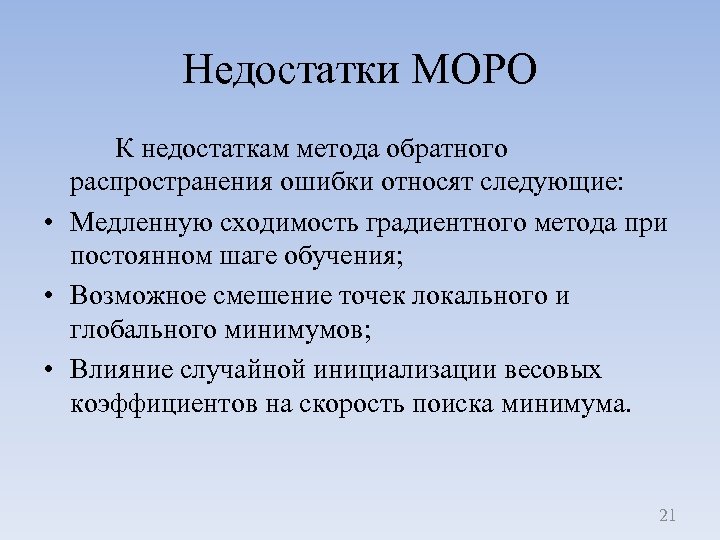 Недостатки МОРО

К недостаткам метода обратного распространения ошибки относят следующие:

• Медленную сходимость градиентного метода при постоянном шаге обучения;
• Возможное смешение точек локального и глобального минимумов;
• Влияние случайной инициализации весовых коэффициентов на скорость поиска минимума.

21